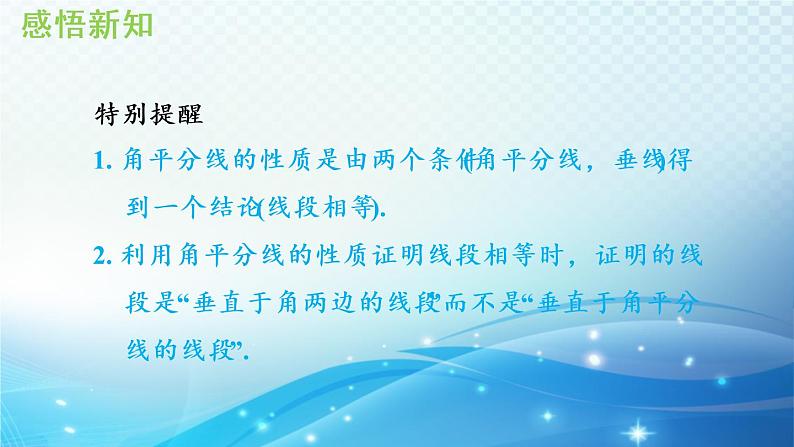 感悟新知

特别提醒

1. 角平分线的性质是由两个条件(角平分线，垂线)得到一个结论(线段相等).

2. 利用角平分线的性质证明线段相等时，证明的线段是“垂直于角两边的线段”而不是“垂直于角平分线的线段”.